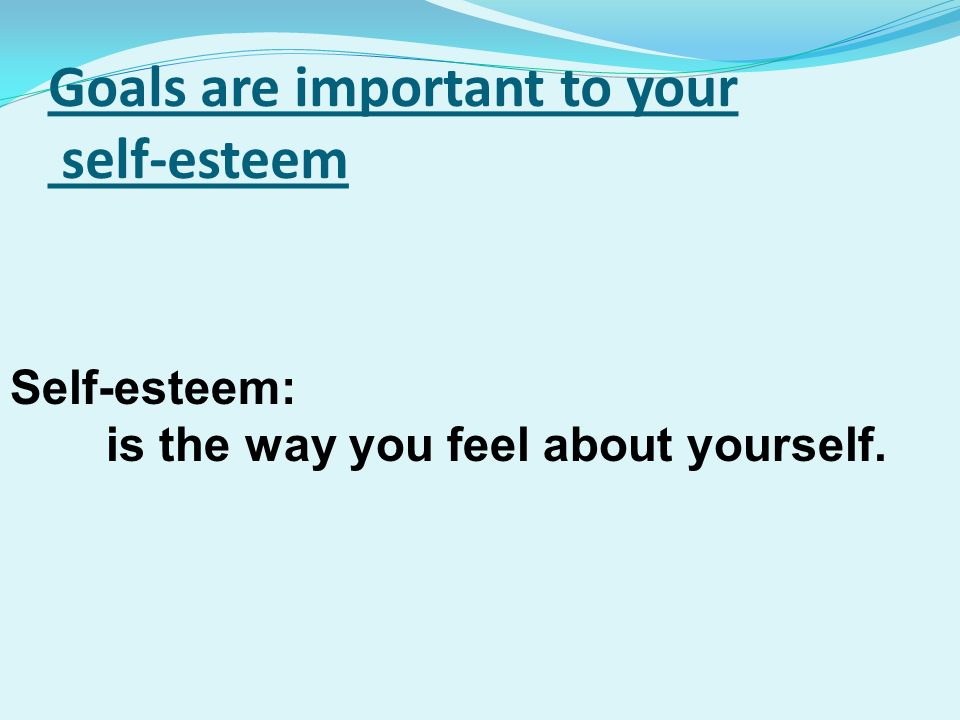 Goals are important to your self-esteem

Self-esteem:
is the way you feel about yourself.